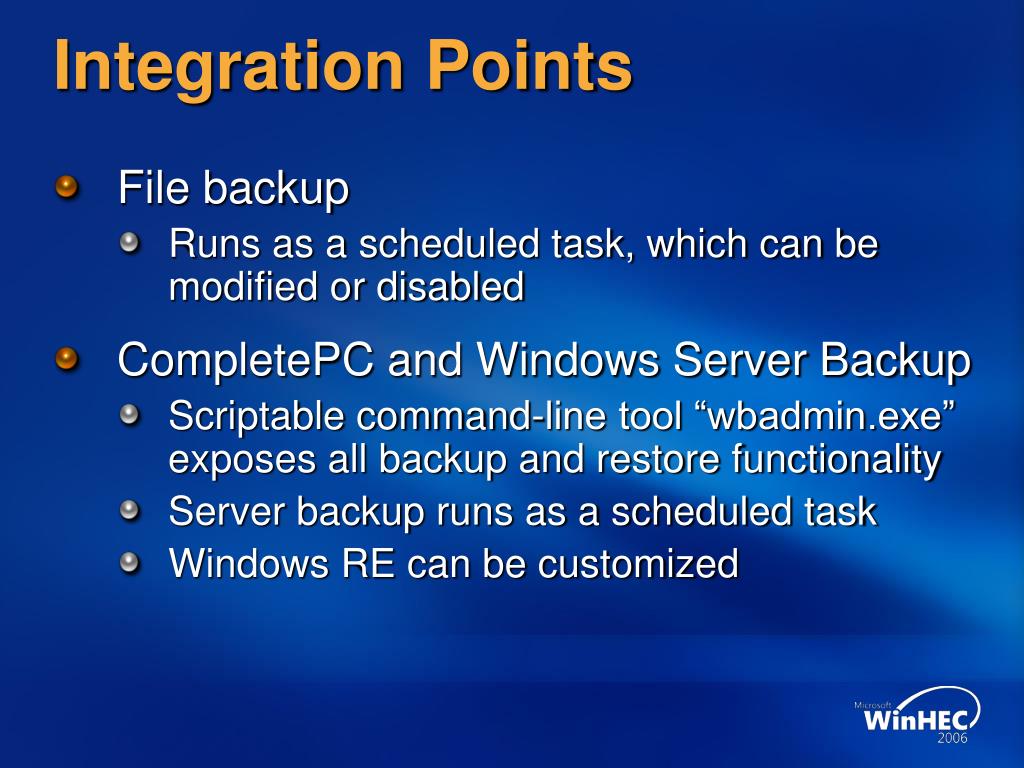 Integration Points

File backup

Runs as a scheduled task, which can be modified or disabled

CompletePC and Windows Server Backup

Scriptable command-line tool “wbadmin.exe” exposes all backup and restore functionality

Server backup runs as a scheduled task

Windows RE can be customized

Microsoft WinHEC 2006